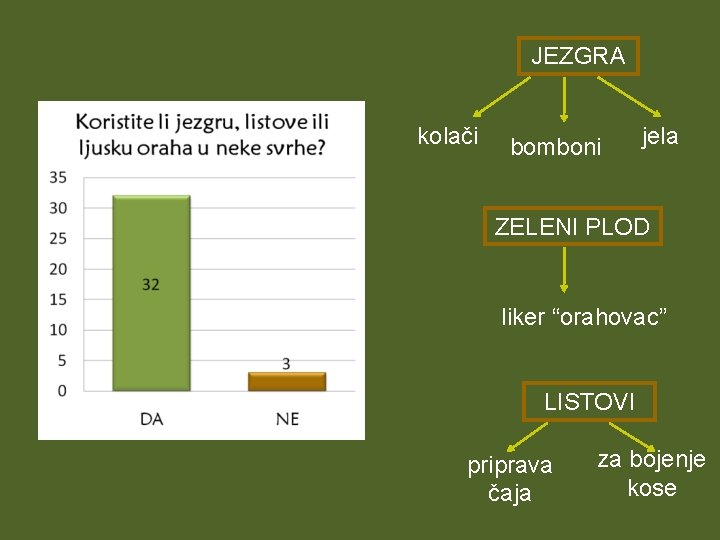 Koristite li jezgru, listove ili ljusku oraha u neke svrhe?

35
30
25
20
15
10
5
0

32
3

DA
NE

JEZGRA

kolači
bomboni
jela

ZELENI PLOD

liker “orahovac”

LISTOVI

priprava čaja
za bojenje kose